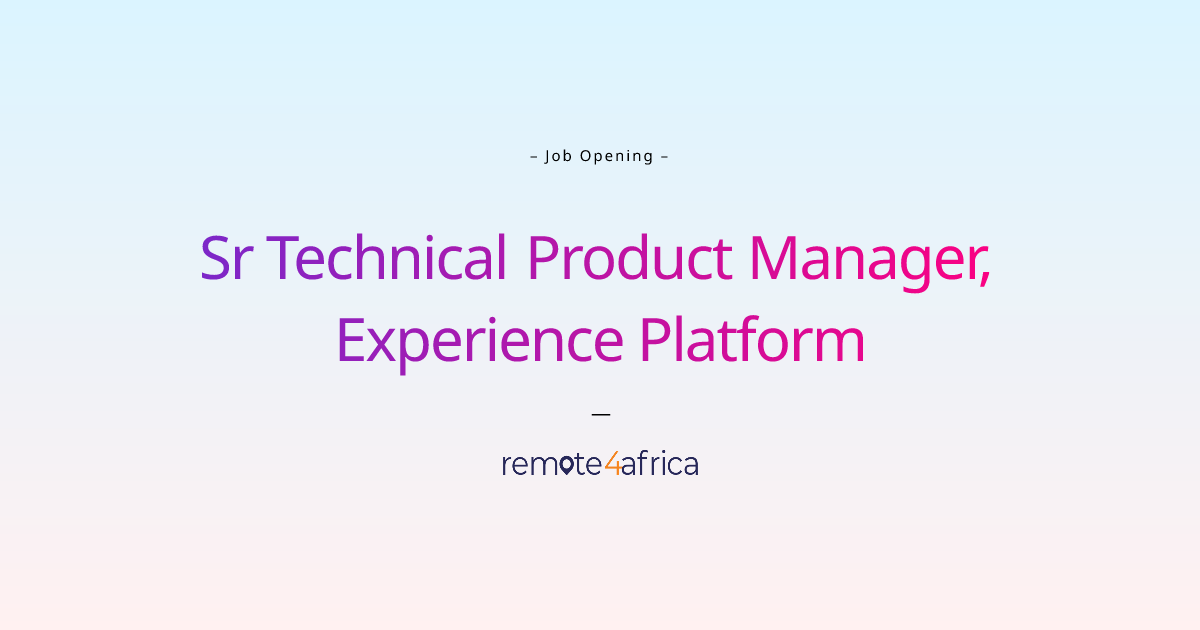 – Job Opening –

Sr Technical Product Manager, Experience Platform

—

remote4africa